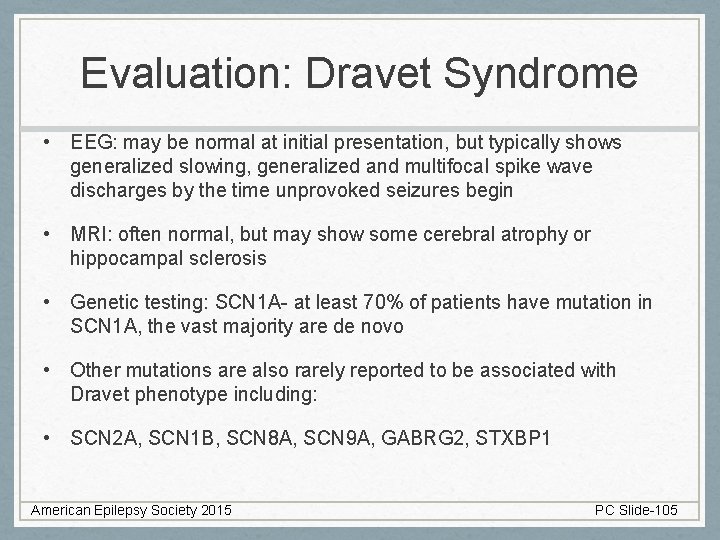 Evaluation: Dravet Syndrome

• EEG: may be normal at initial presentation, but typically shows generalized slowing, generalized and multifocal spike wave discharges by the time unprovoked seizures begin

• MRI: often normal, but may show some cerebral atrophy or hippocampal sclerosis

• Genetic testing: SCN1A- at least 70% of patients have mutation in SCN1A, the vast majority are de novo

• Other mutations are also rarely reported to be associated with Dravet phenotype including:

• SCN2A, SCN1B, SCN8A, SCN9A, GABRG2, STXBP1

American Epilepsy Society 2015

PC Slide-105